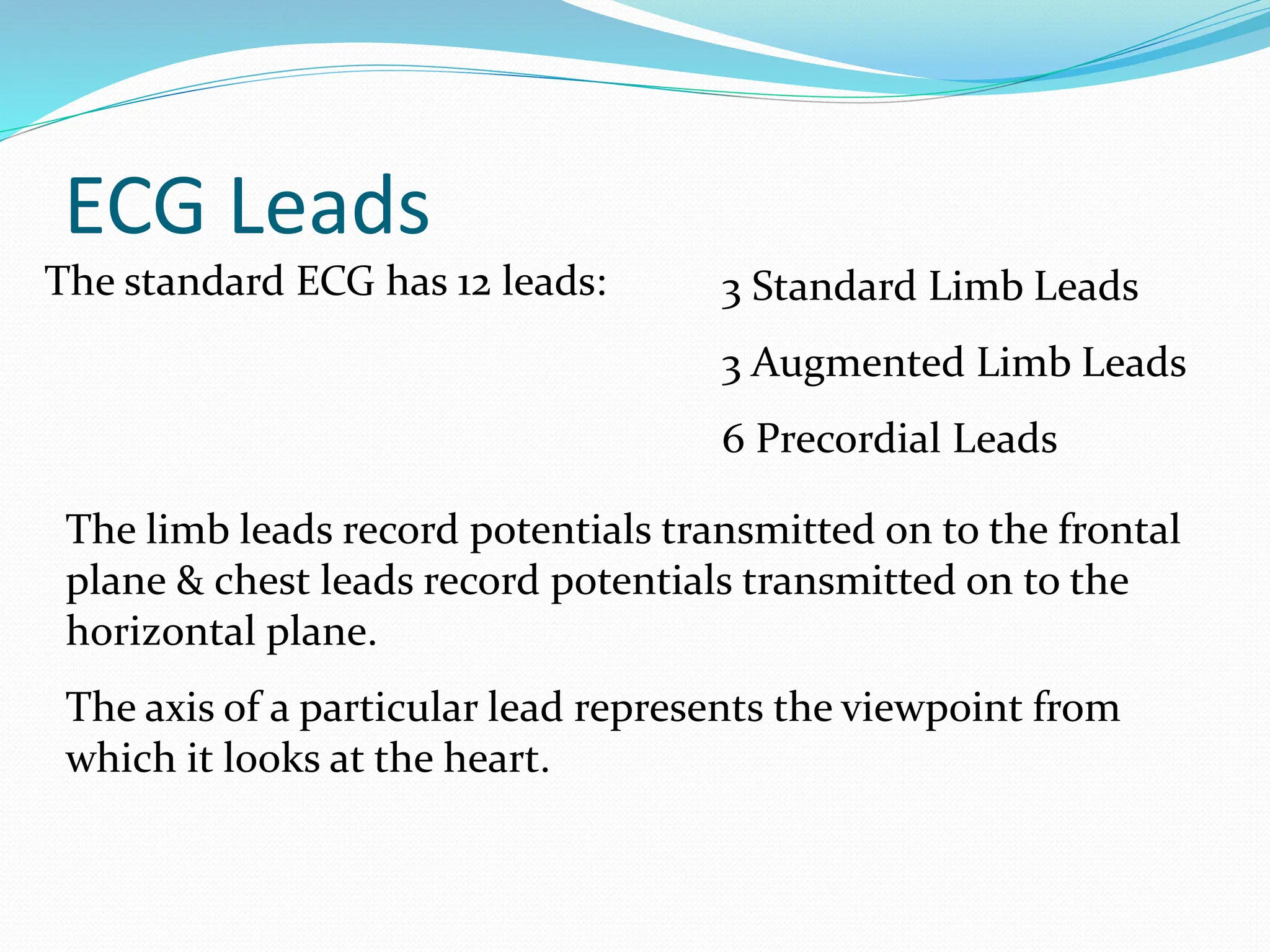 ECG Leads

The standard ECG has 12 leads:

3 Standard Limb Leads

3 Augmented Limb Leads

6 Precordial Leads

The limb leads record potentials transmitted on to the frontal plane & chest leads record potentials transmitted on to the horizontal plane.

The axis of a particular lead represents the viewpoint from which it looks at the heart.